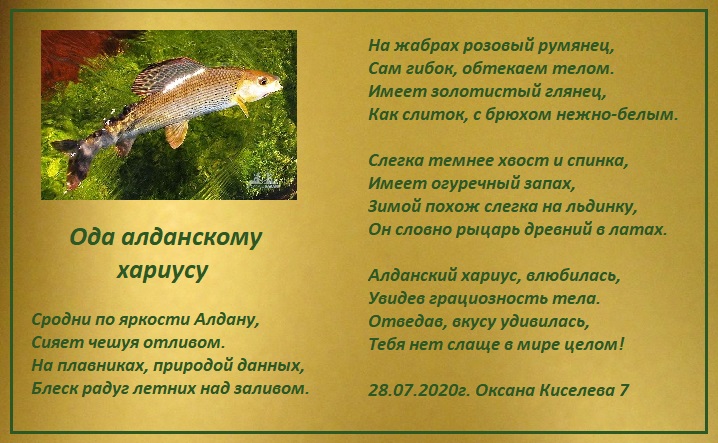 Ода алданскому хариусу

Сродни по яркости Алдану,
Сияет чешуя отливом.
На плавниках, природой данных,
Блеск радуг летних над заливом.

На жабрах розовый румянец,
Сам гибок, обтекаем телом.
Имеет золотистый глянец,
Как слиток, с брюхом нежно-белым.

Слегка темнее хвост и спинка,
Имеет огуречный запах,
Зимой похож слегка на льдинку,
Он словно рыцарь древний в латах.

Алданский хариус, влюбилась,
Увидев грациозность тела.
Отведав, вкусу удивилась,
Тебя нет слаще в мире целом!

28.07.2020г. Оксана Киселева 7